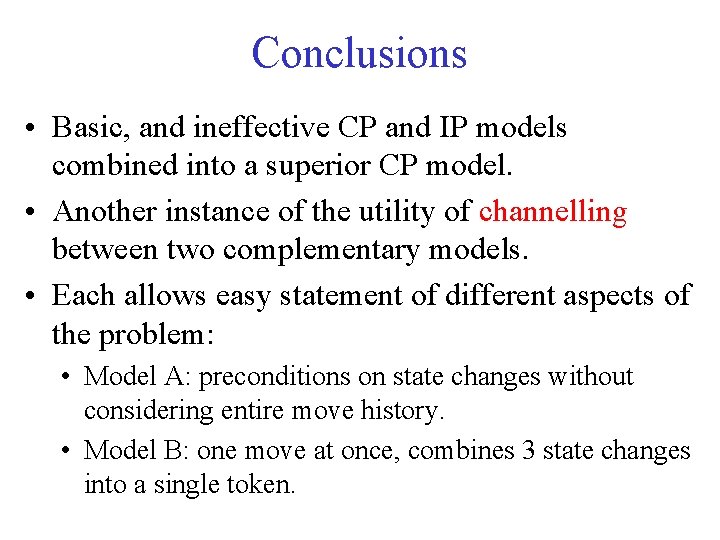 Conclusions

• Basic, and ineffective CP and IP models combined into a superior CP model.

• Another instance of the utility of channelling between two complementary models.

• Each allows easy statement of different aspects of the problem:

• Model A: preconditions on state changes without considering entire move history.

• Model B: one move at once, combines 3 state changes into a single token.